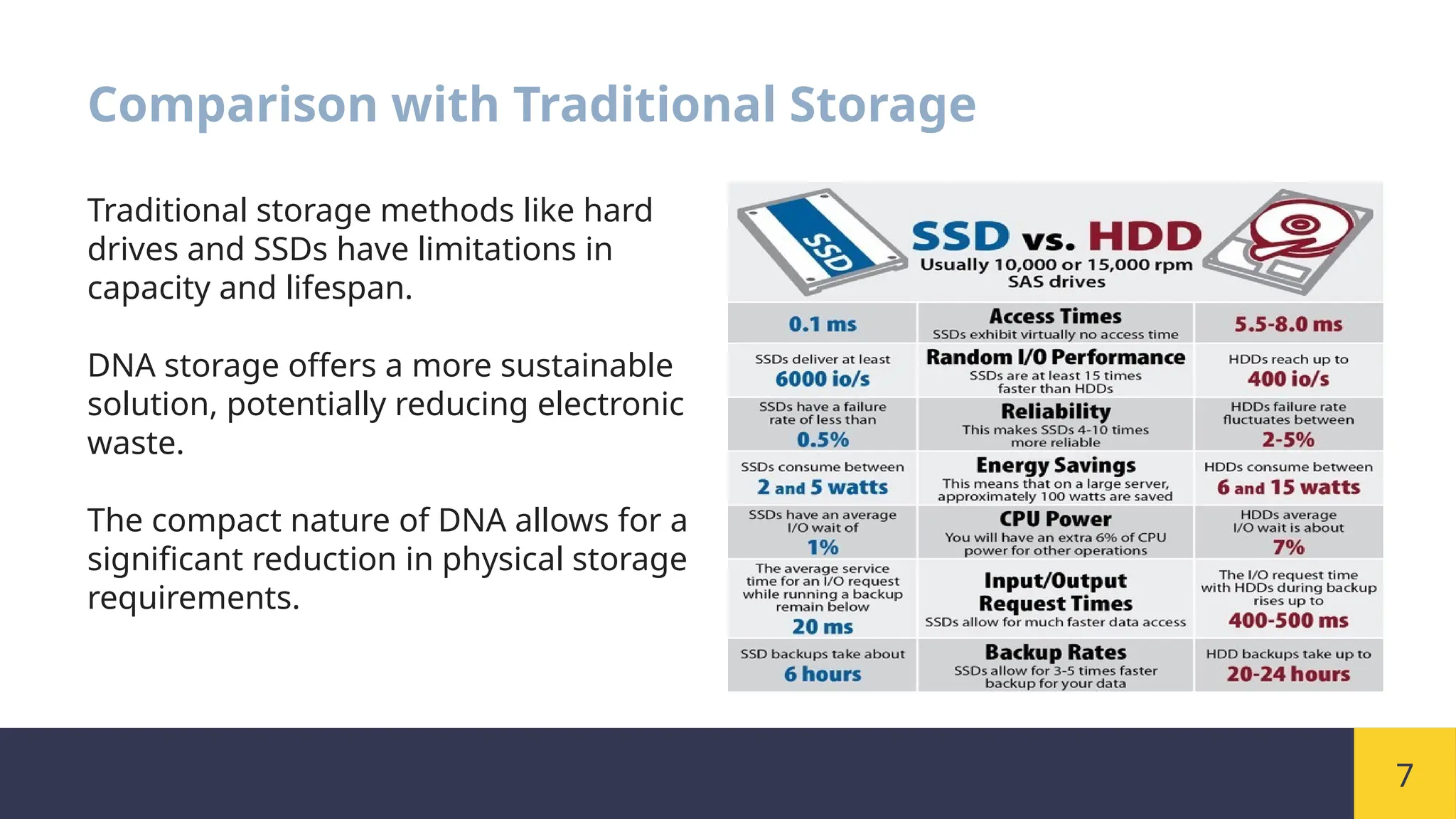 Comparison with Traditional Storage

Traditional storage methods like hard drives and SSDs have limitations in capacity and lifespan.

DNA storage offers a more sustainable solution, potentially reducing electronic waste.

The compact nature of DNA allows for a significant reduction in physical storage requirements.

SSD

SSD vs. HDD
Usually 10,000 or 15,000 rpm SAS drives

| 0.1 ms | Access Times SSDs exhibit virtually no access time | 5.5-8.0 ms |
|---|---|---|
| SSDs deliver at least 6000 io/s | Random I/O Performance SSDs are at least 15 times faster than HDDs | HDDs reach up to 400 io/s |
| SSDs have a failure rate of less than 0.5% | Reliability This makes SSDs 4-10 times more reliable | HDDs failure rate fluctuates between 2-5% |
| SSDs consume between 2 and 5 watts | Energy Savings This means that on a large server, approximately 100 watts are saved | HDDs consume between 6 and 15 watts |
| SSDs have an average I/O wait of 1% | CPU Power You will have an extra 6% of CPU power for other operations | HDDs average I/O wait is about 7% |
| The average service time for an I/O request while running a backup remain below 20 ms | Input/Output Request Times SSDs allow for much faster data access | The I/O request time with HDDs during backup rises up to 400-500 ms |
| SSD backups take about 6 hours | Backup Rates SSDs allow for 3-5 times faster backup for your data | HDD backups take up to 20-24 hours |

7